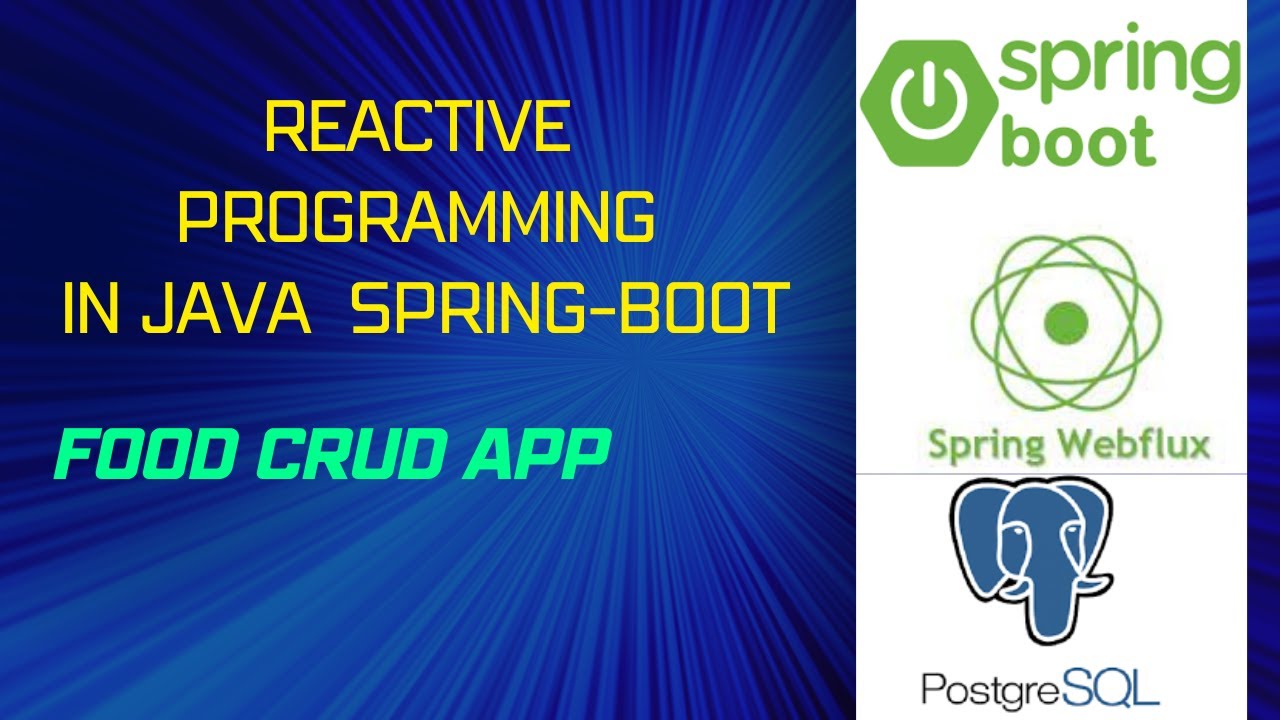 REACTIVE PROGRAMMING IN JAVA SPRING-BOOT

FOOD CRUD APP

spring boot

Spring Webflux

PostgreSQL